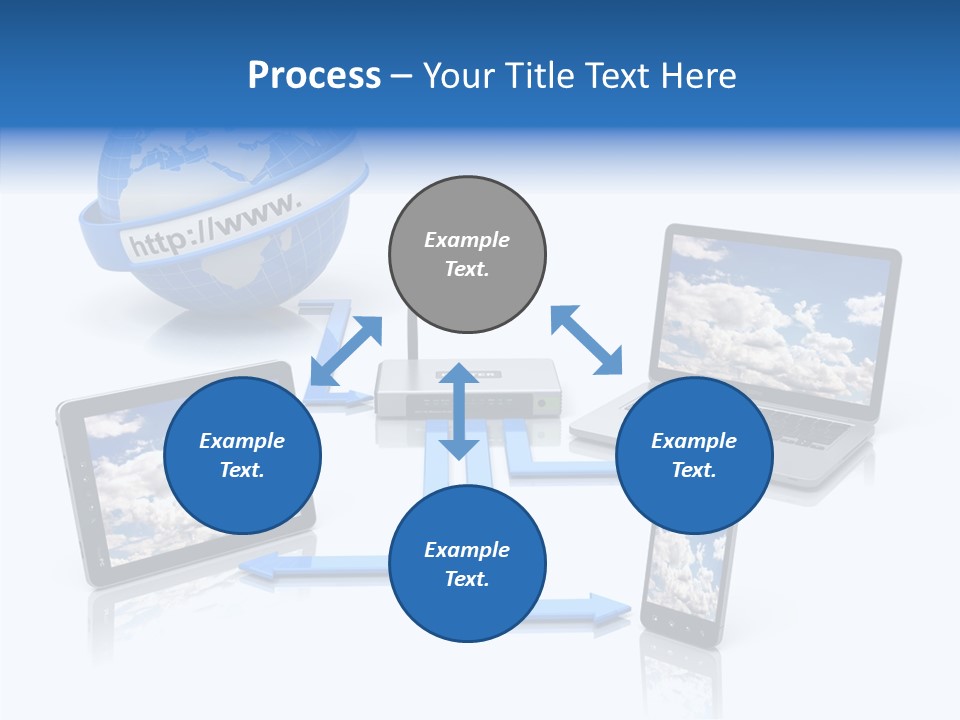 Process – Your Title Text Here

http://www.

Example Text.

Example Text.

Example Text.

Example Text.